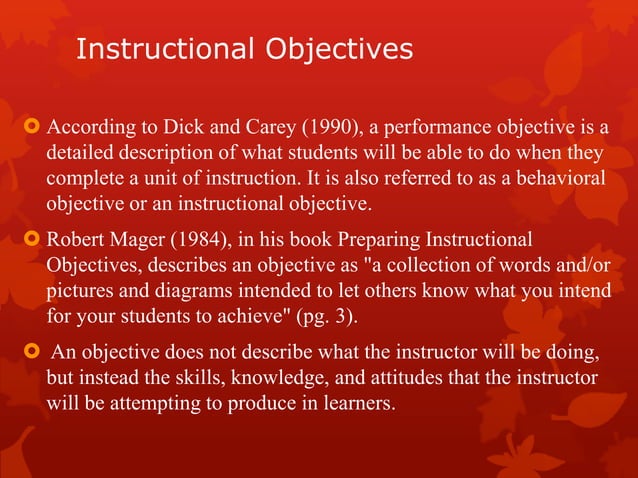 Instructional Objectives

According to Dick and Carey (1990), a performance objective is a detailed description of what students will be able to do when they complete a unit of instruction. It is also referred to as a behavioral objective or an instructional objective.

Robert Mager (1984), in his book Preparing Instructional Objectives, describes an objective as "a collection of words and/or pictures and diagrams intended to let others know what you intend for your students to achieve" (pg. 3).

An objective does not describe what the instructor will be doing, but instead the skills, knowledge, and attitudes that the instructor will be attempting to produce in learners.